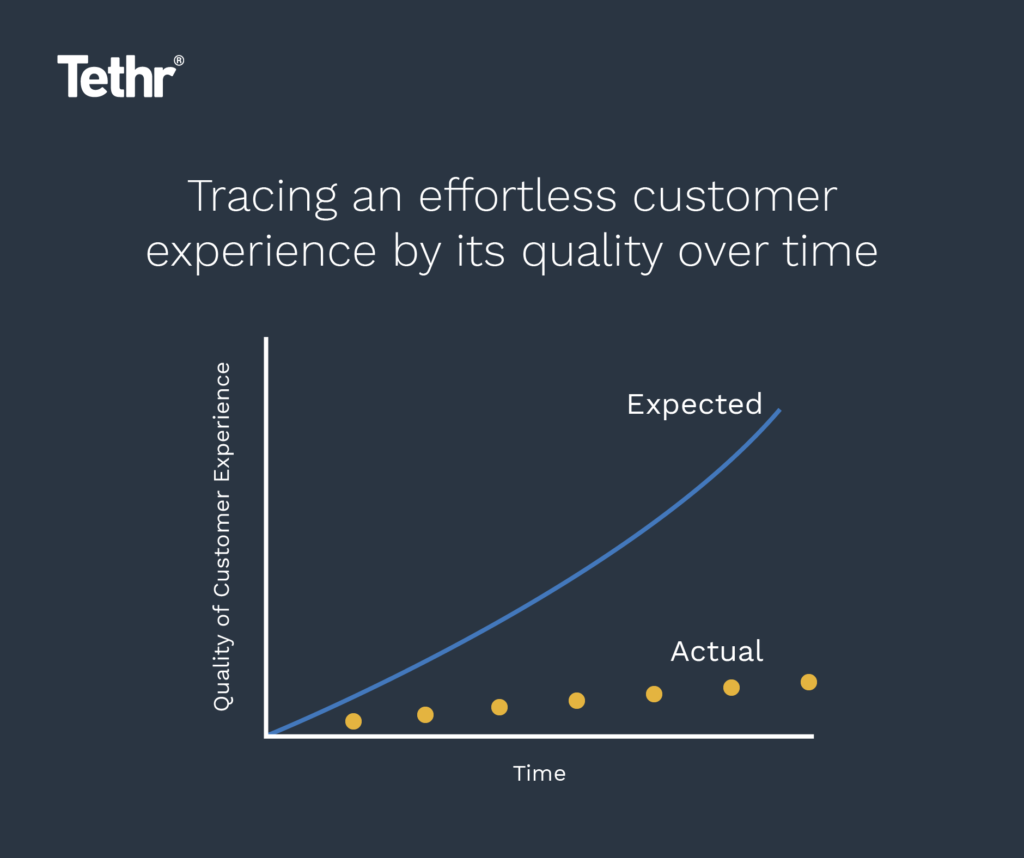 Tethr®

Tracing an effortless customer experience by its quality over time

Quality of Customer Experience

Expected

Actual

Time